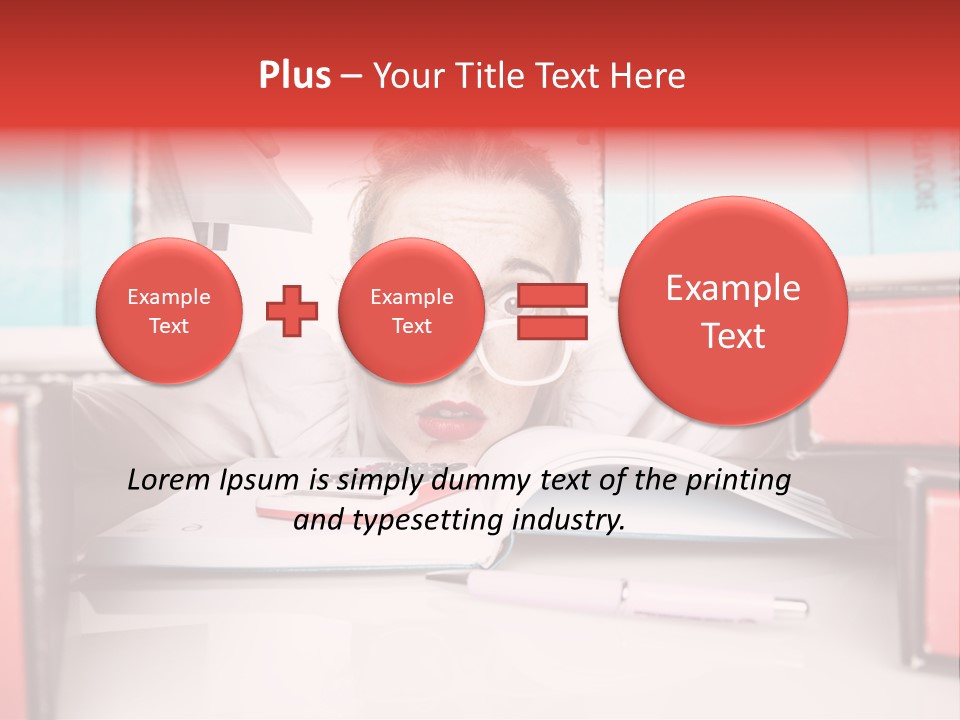 Plus – Your Title Text Here

Example Text

Example Text

Example Text

Lorem Ipsum is simply dummy text of the printing and typesetting industry.